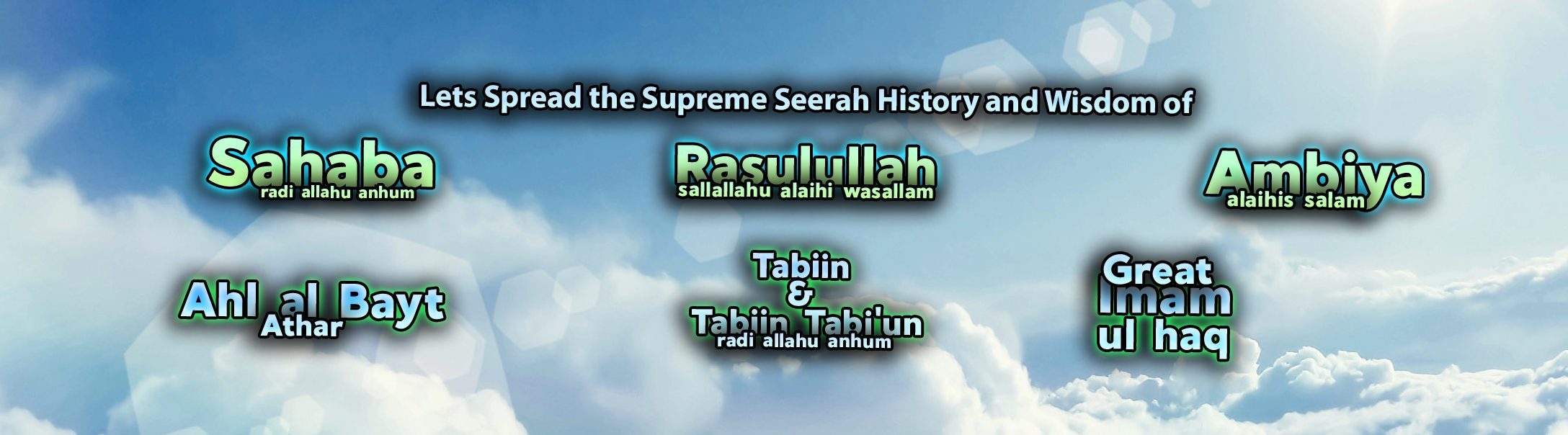 Lets Spread the Supreme Seerah History and Wisdom of

Sahaba
radi allahu anhum

Rasulullah
sallallahu alaihi wasallam

Ambiya
alaihis salam

Ahl al Bayt
Athar

Tabiin
&
Tabiin Tabi'un
radi allahu anhum

Great
Imam
ul haq